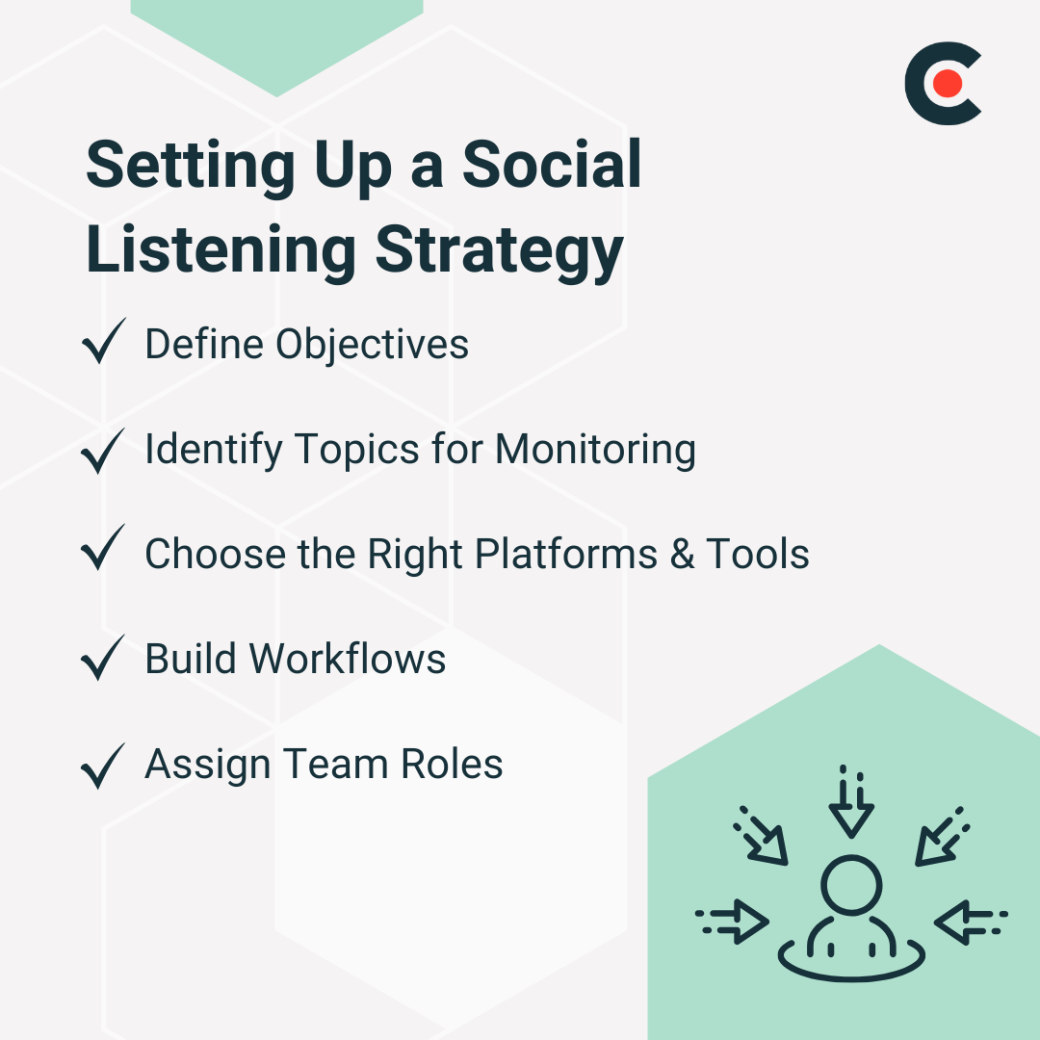 Setting Up a Social Listening Strategy

✓ Define Objectives

✓ Identify Topics for Monitoring

✓ Choose the Right Platforms & Tools

✓ Build Workflows

✓ Assign Team Roles